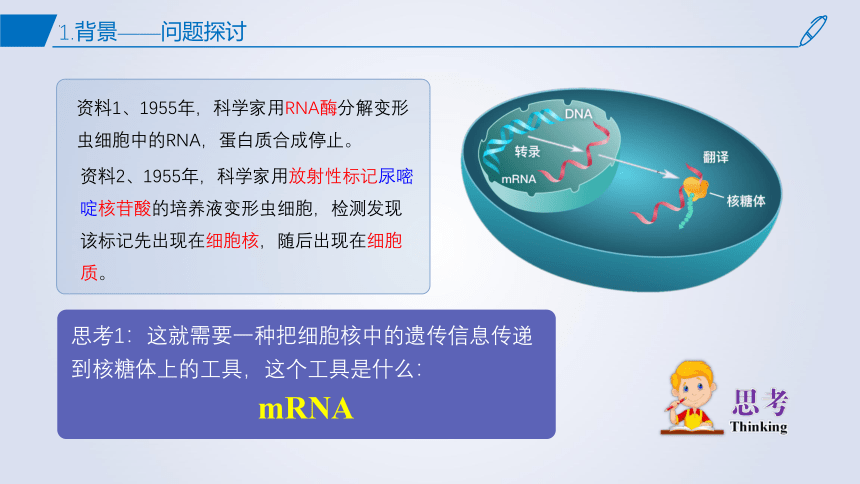 1.背景——问题探讨

资料1、1955年，科学家用RNA酶分解变形虫细胞中的RNA，蛋白质合成停止。

资料2、1955年，科学家用放射性标记尿嘧啶核苷酸的培养液变形虫细胞，检测发现该标记先出现在细胞核，随后出现在细胞质。

DNA
转录
mRNA
翻译
核糖体

思考1：这就需要一种把细胞核中的遗传信息传递到核糖体上的工具，这个工具是什么：

mRNA

思考
Thinking